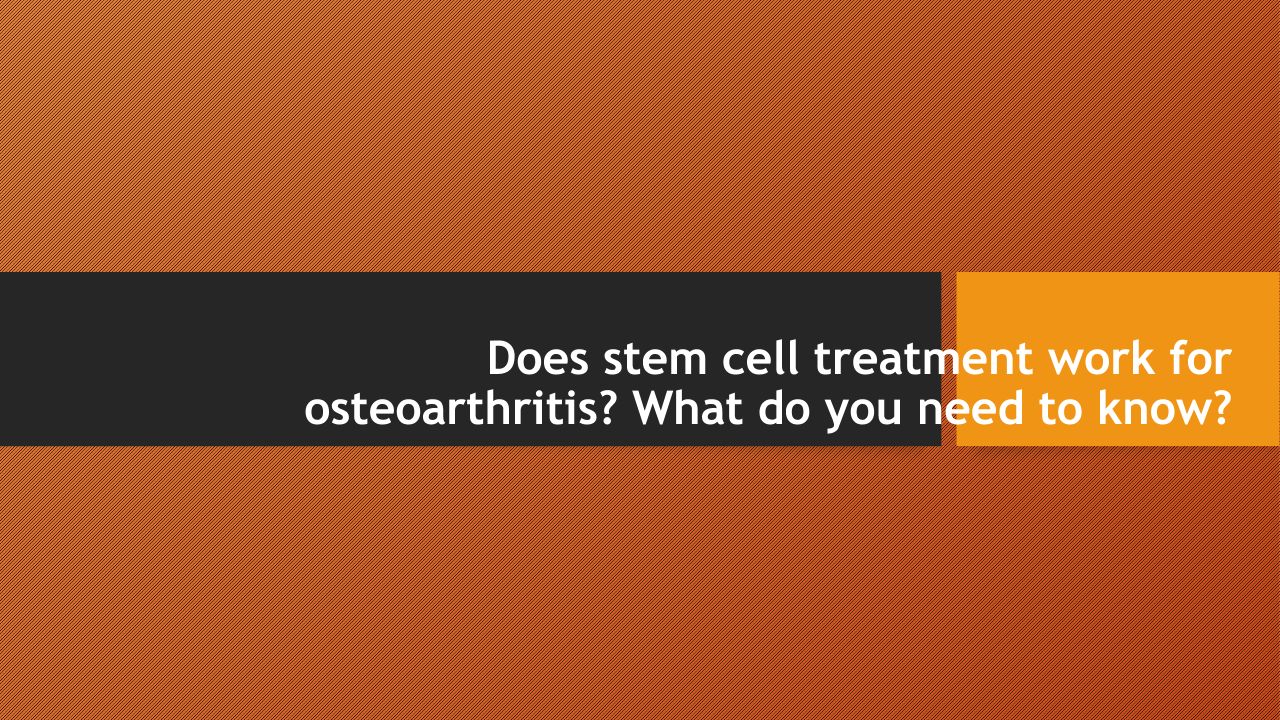 Does stem cell treatment work for osteoarthritis? What do you need to know?